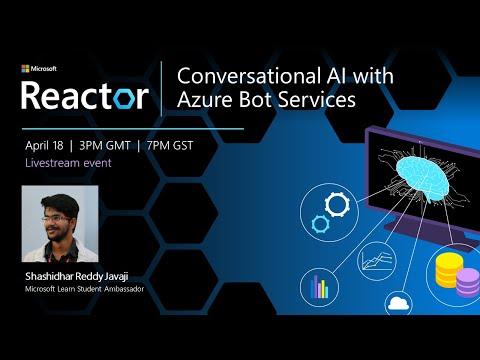 Microsoft
Reactor

Conversational AI with Azure Bot Services

April 18 | 3PM GMT | 7PM GST
Livestream event

Shashidhar Reddy Javaji
Microsoft Learn Student Ambassador